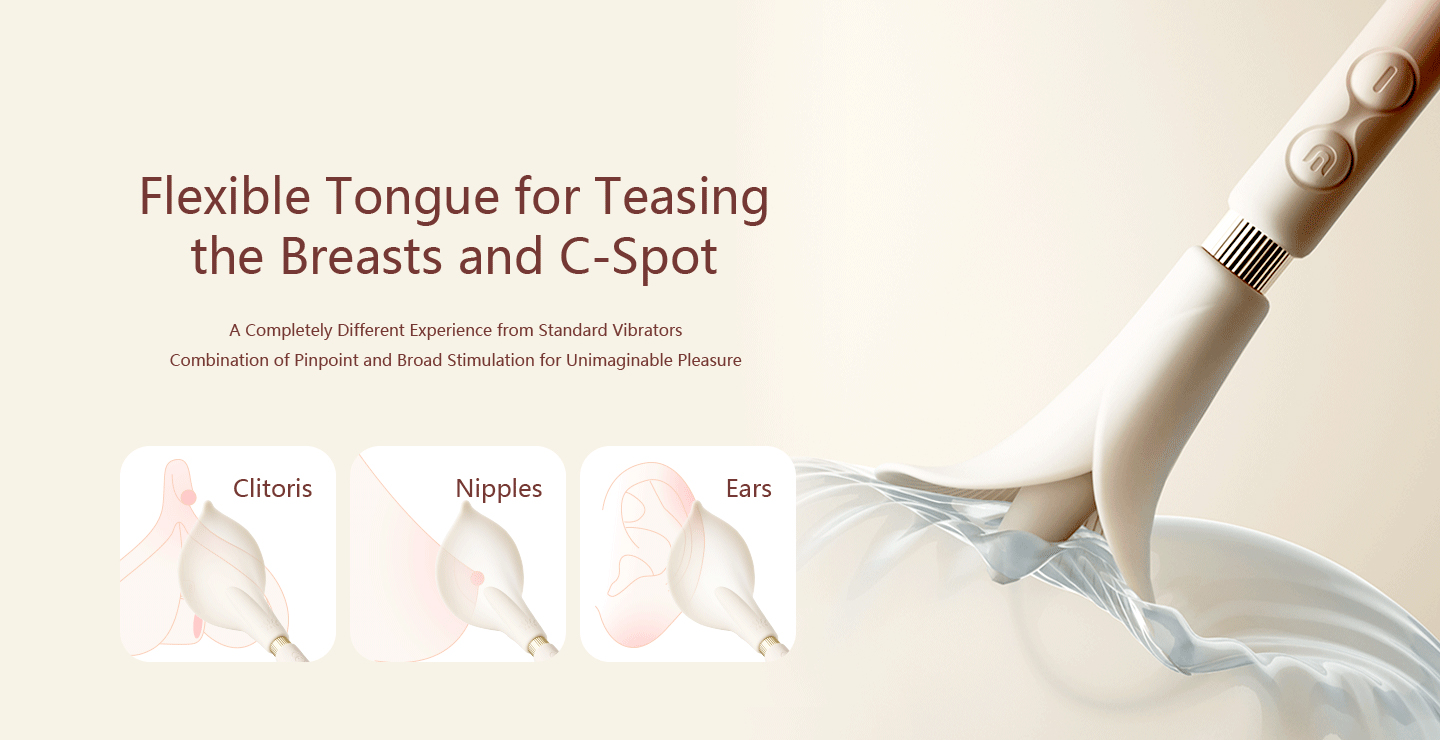 Flexible Tongue for Teasing the Breasts and C-Spot

A Completely Different Experience from Standard Vibrators
Combination of Pinpoint and Broad Stimulation for Unimaginable Pleasure

Clitoris

Nipples

Ears